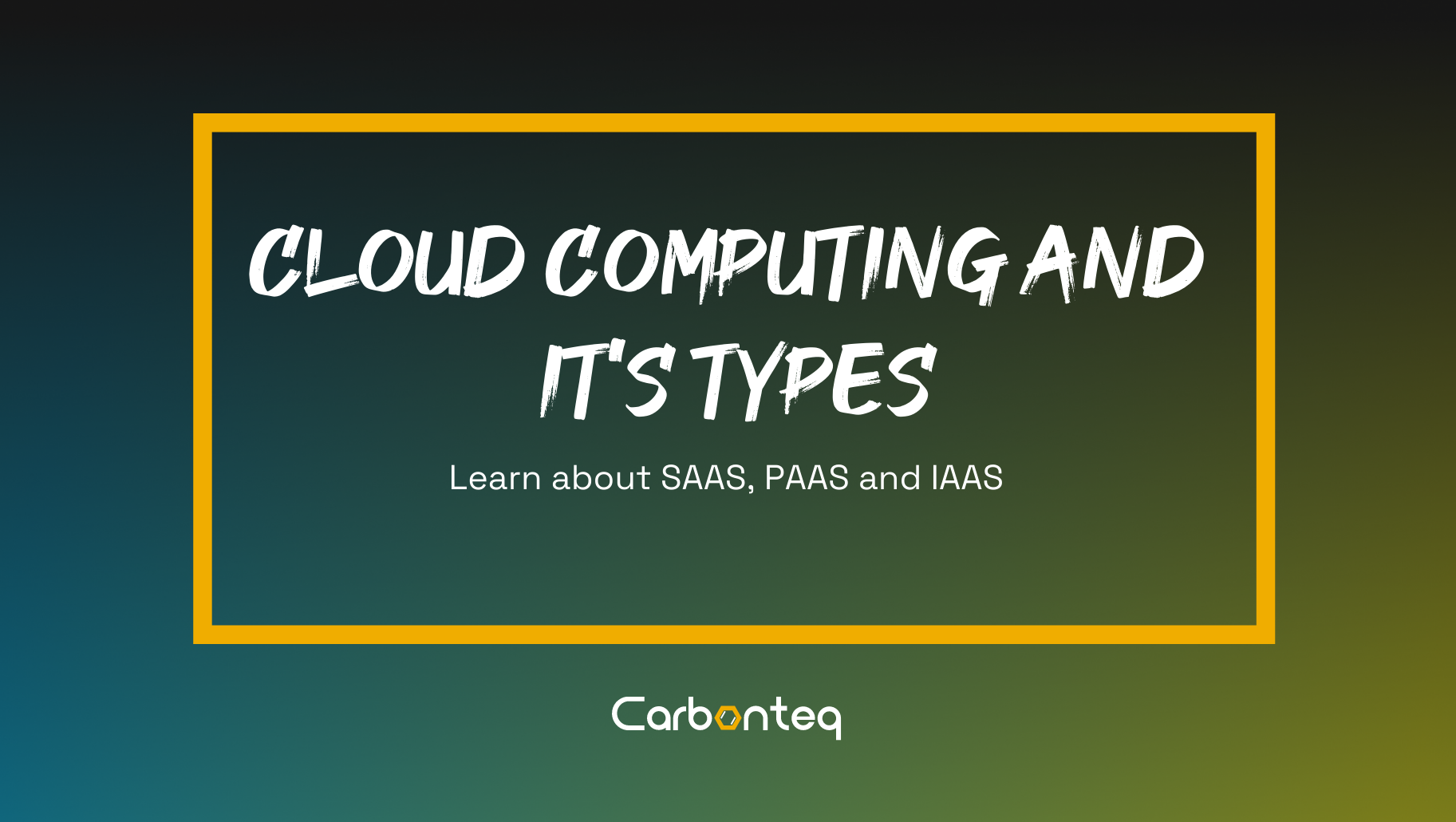 CLOUD COMPUTING AND IT'S TYPES

Learn about SAAS, PAAS and IAAS

Carbonteq